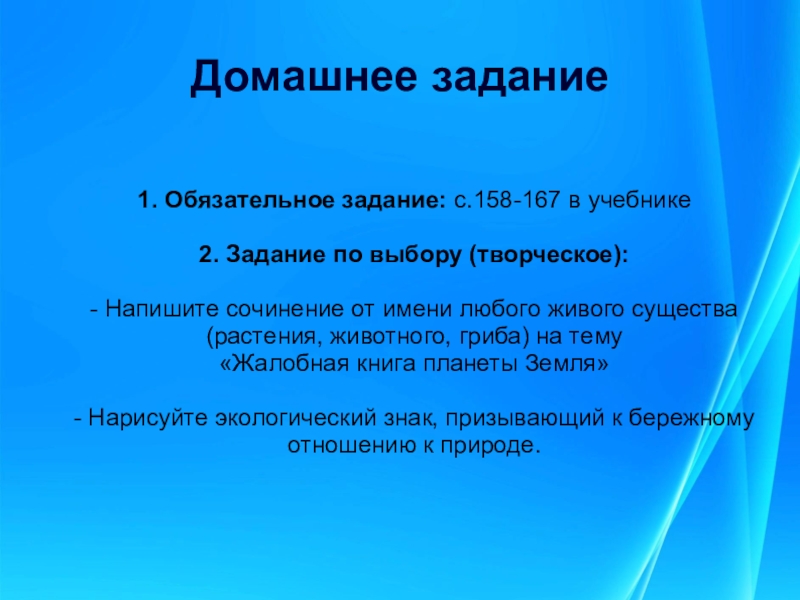 Домашнее задание

1. Обязательное задание: с.158-167 в учебнике

2. Задание по выбору (творческое):

- Напишите сочинение от имени любого живого существа (растения, животного, гриба) на тему «Жалобная книга планеты Земля»

- Нарисуйте экологический знак, призывающий к бережному отношению к природе.